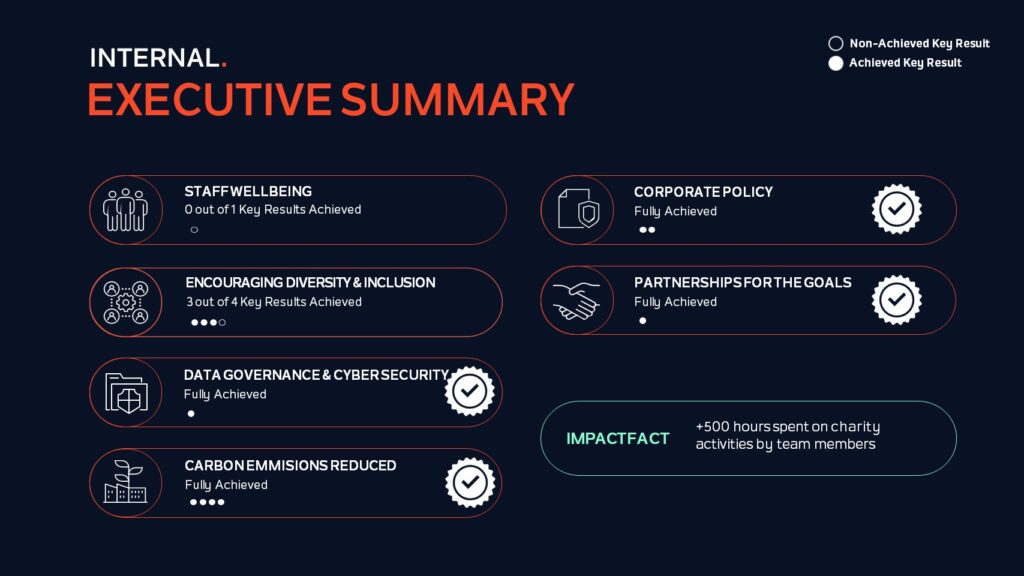 INTERNAL.
EXECUTIVE SUMMARY

Non-Achieved Key Result
Achieved Key Result

STAFF WELLBEING
0 out of 1 Key Results Achieved

ENCOURAGING DIVERSITY & INCLUSION
3 out of 4 Key Results Achieved

DATA GOVERNANCE & CYBER SECURITY
Fully Achieved

CARBON EMMISIONS REDUCED
Fully Achieved

CORPORATE POLICY
Fully Achieved

PARTNERSHIPS FOR THE GOALS
Fully Achieved

IMPACT FACT
+500 hours spent on charity activities by team members